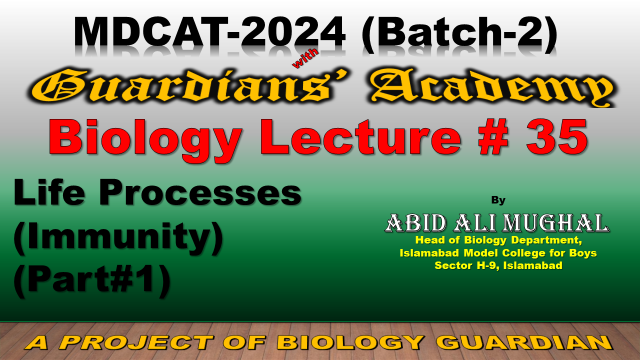 MDCAT-2024 (Batch-2)

with

Guardians' Academy

Biology Lecture # 35

Life Processes
(Immunity)
(Part#1)

By

ABID ALI MUGHAL

Head of Biology Department,
Islamabad Model College for Boys
Sector H-9, Islamabad

A PROJECT OF BIOLOGY GUARDIAN